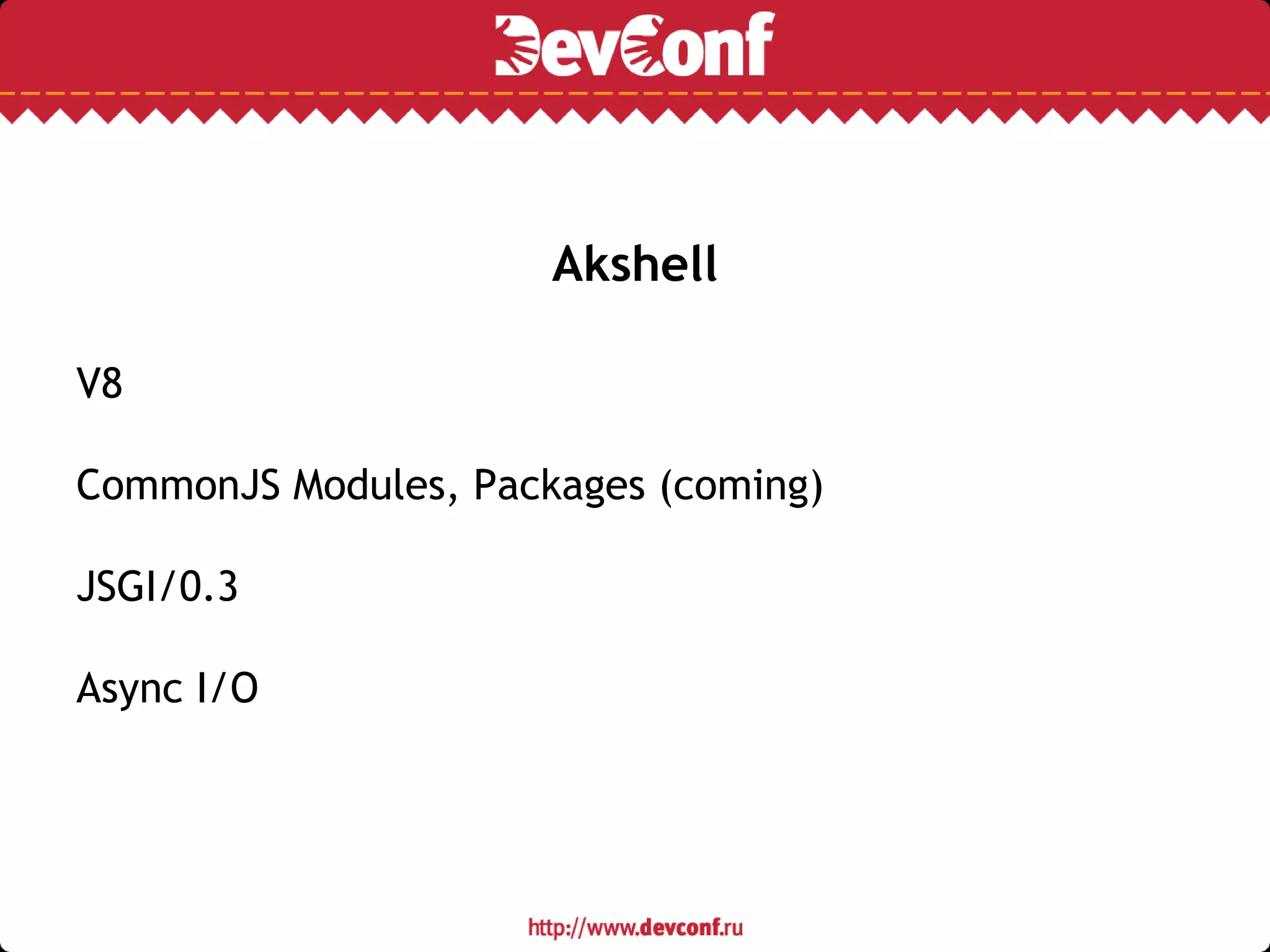 DevConf

Akshell

V8

CommonJS Modules, Packages (coming)

JSGI/0.3

Async I/O

http://www.devconf.ru